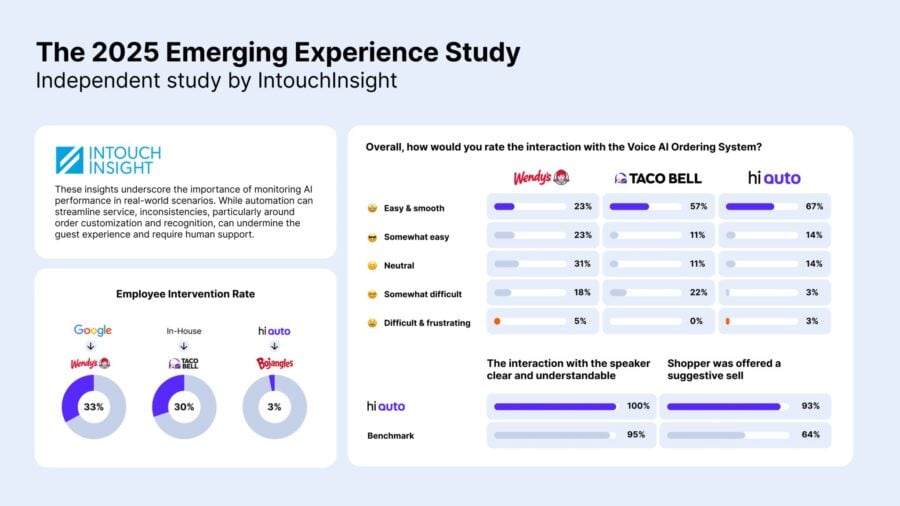 The 2025 Emerging Experience Study
Independent study by IntouchInsight

INTOUCH INSIGHT

These insights underscore the importance of monitoring AI performance in real-world scenarios. While automation can streamline service, inconsistencies, particularly around order customization and recognition, can undermine the guest experience and require human support.

Employee Intervention Rate

Google
↓
Wendy's
33%

In-House
↓
TACO BELL
30%

hi auto
↓
Bojangles
3%

Overall, how would you rate the interaction with the Voice AI Ordering System?

| | Wendy's | TACO BELL | hi auto |
|---|---|---|---|
| Easy & smooth | 23% | 57% | 67% |
| Somewhat easy | 23% | 11% | 14% |
| Neutral | 31% | 11% | 14% |
| Somewhat difficult | 18% | 22% | 3% |
| Difficult & frustrating | 5% | 0% | 3% |

| | The interaction with the speaker clear and understandable | Shopper was offered a suggestive sell |
|---|---|---|
| hi auto | 100% | 93% |
| Benchmark | 95% | 64% |